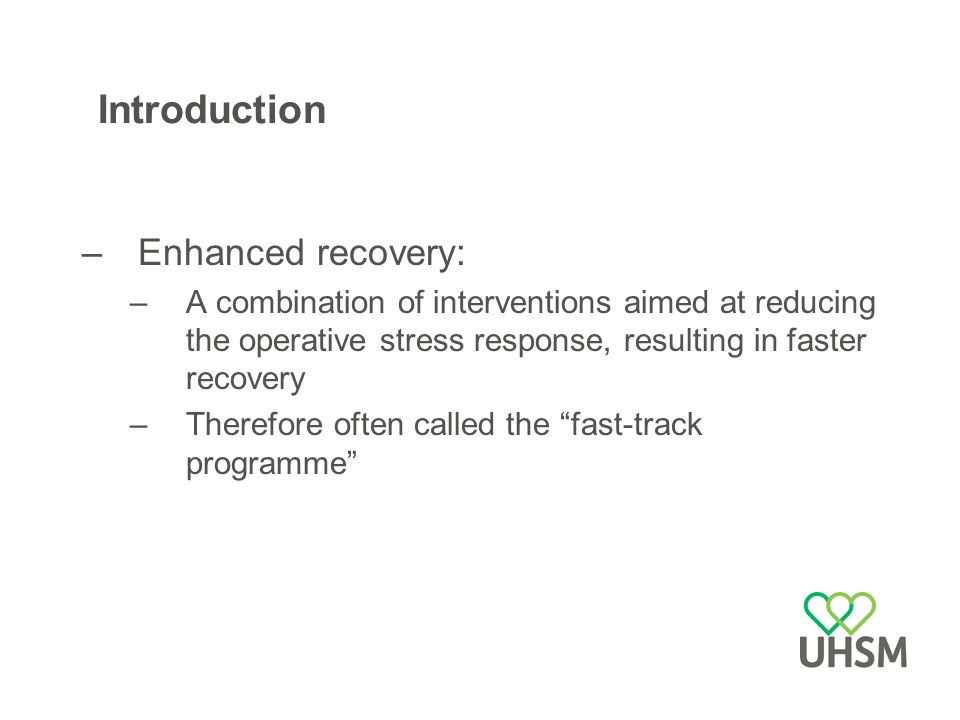 Introduction

– Enhanced recovery:

– A combination of interventions aimed at reducing the operative stress response, resulting in faster recovery

– Therefore often called the “fast-track programme”

UHSM